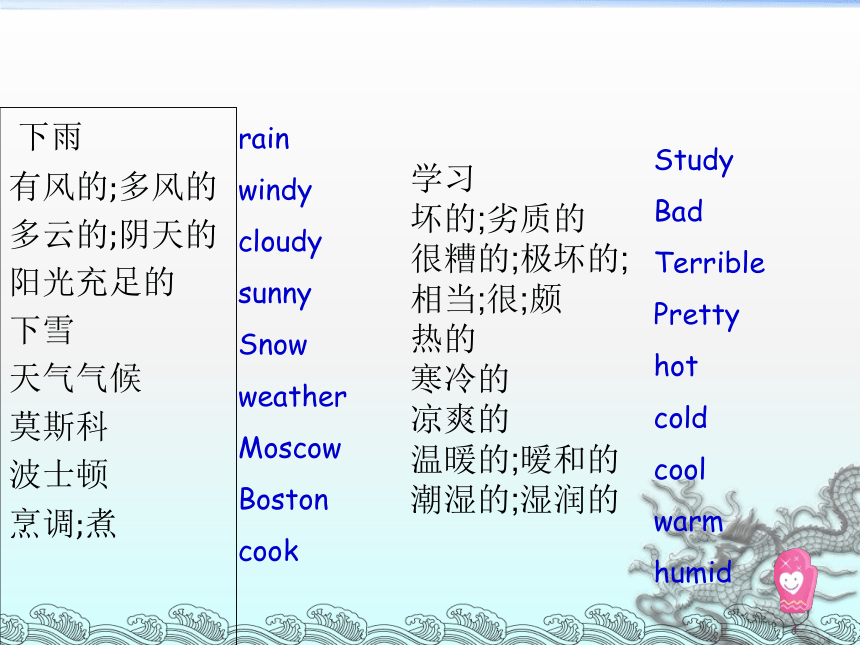 下雨
有风的;多风的
多云的;阴天的
阳光充足的
下雪
天气气候
莫斯科
波士顿
烹调;煮

rain
windy
cloudy
sunny
Snow
weather
Moscow
Boston
cook

学习
坏的;劣质的
很糟的;极坏的;
相当;很;颇
热的
寒冷的
凉爽的
温暖的;暖和的
潮湿的;湿润的

Study
Bad
Terrible
Pretty
hot
cold
cool
warm
humid